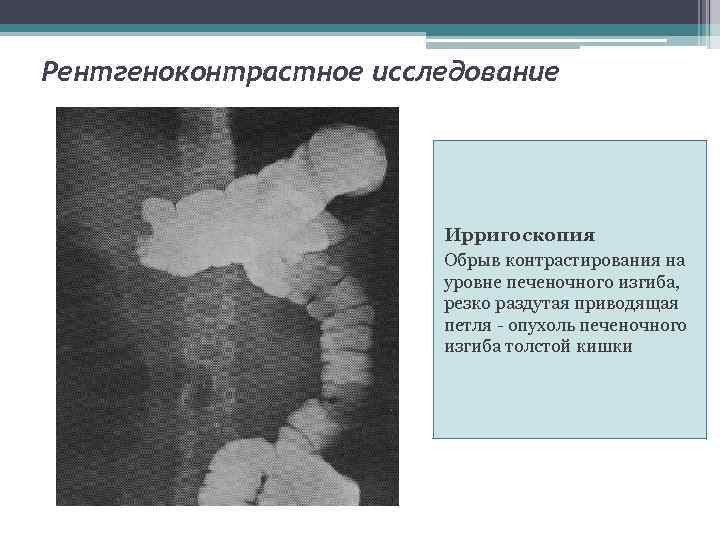 Рентгеноконтрастное исследование

Ирригоскопия

Обрыв контрастирования на уровне печеночного изгиба, резко раздутая приводящая петля - опухоль печеночного изгиба толстой кишки